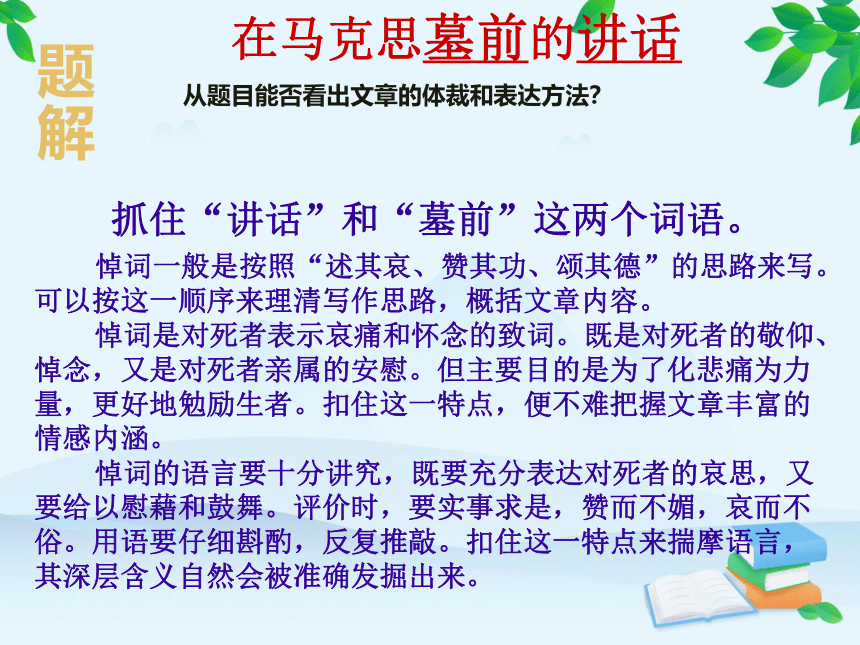 题解

在马克思墓前的讲话

从题目能否看出文章的体裁和表达方法?

抓住“讲话”和“墓前”这两个词语。

悼词一般是按照“述其哀、赞其功、颂其德”的思路来写。可以按这一顺序来理清写作思路，概括文章内容。

悼词是对死者表示哀痛和怀念的致词。既是对死者的敬仰、悼念，又是对死者亲属的安慰。但主要目的是为了化悲痛为力量，更好地勉励生者。扣住这一特点，便不难把握文章丰富的情感内涵。

悼词的语言要十分讲究，既要充分表达对死者的哀思，又要给以慰藉和鼓舞。评价时，要实事求是，赞而不媚，哀而不俗。用语要仔细斟酌，反复推敲。扣住这一特点来揣摩语言，其深层含义自然会被准确发掘出来。